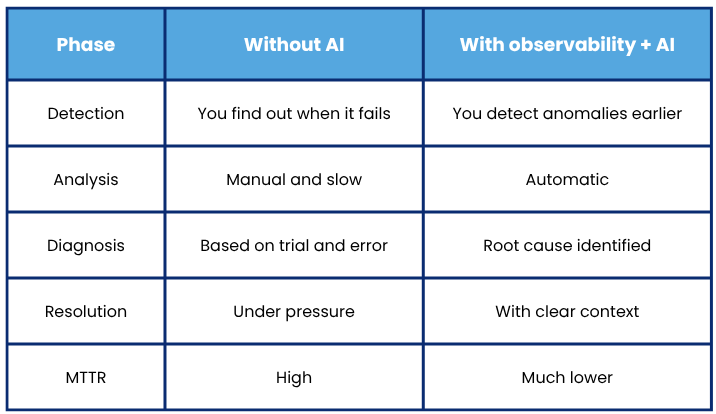 | Phase | Without AI | With observability + AI |
|---|---|---|
| Detection | You find out when it fails | You detect anomalies earlier |
| Analysis | Manual and slow | Automatic |
| Diagnosis | Based on trial and error | Root cause identified |
| Resolution | Under pressure | With clear context |
| MTTR | High | Much lower |